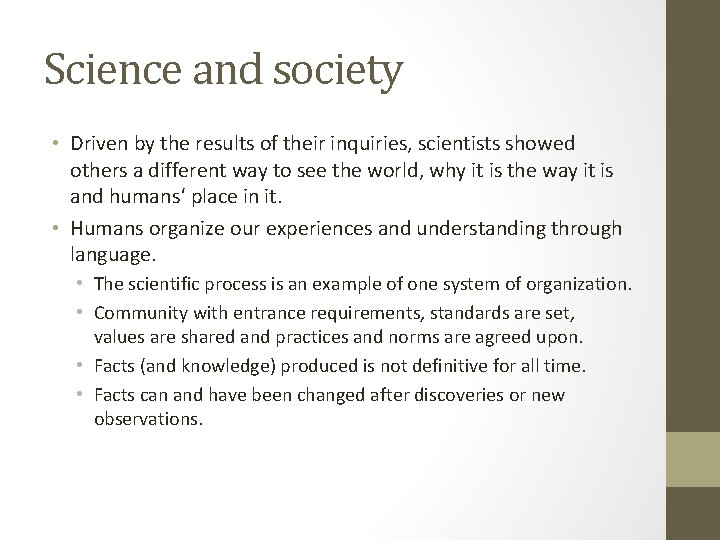 Science and society

• Driven by the results of their inquiries, scientists showed others a different way to see the world, why it is the way it is and humans' place in it.
• Humans organize our experiences and understanding through language.
• The scientific process is an example of one system of organization.
• Community with entrance requirements, standards are set, values are shared and practices and norms are agreed upon.
• Facts (and knowledge) produced is not definitive for all time.
• Facts can and have been changed after discoveries or new observations.